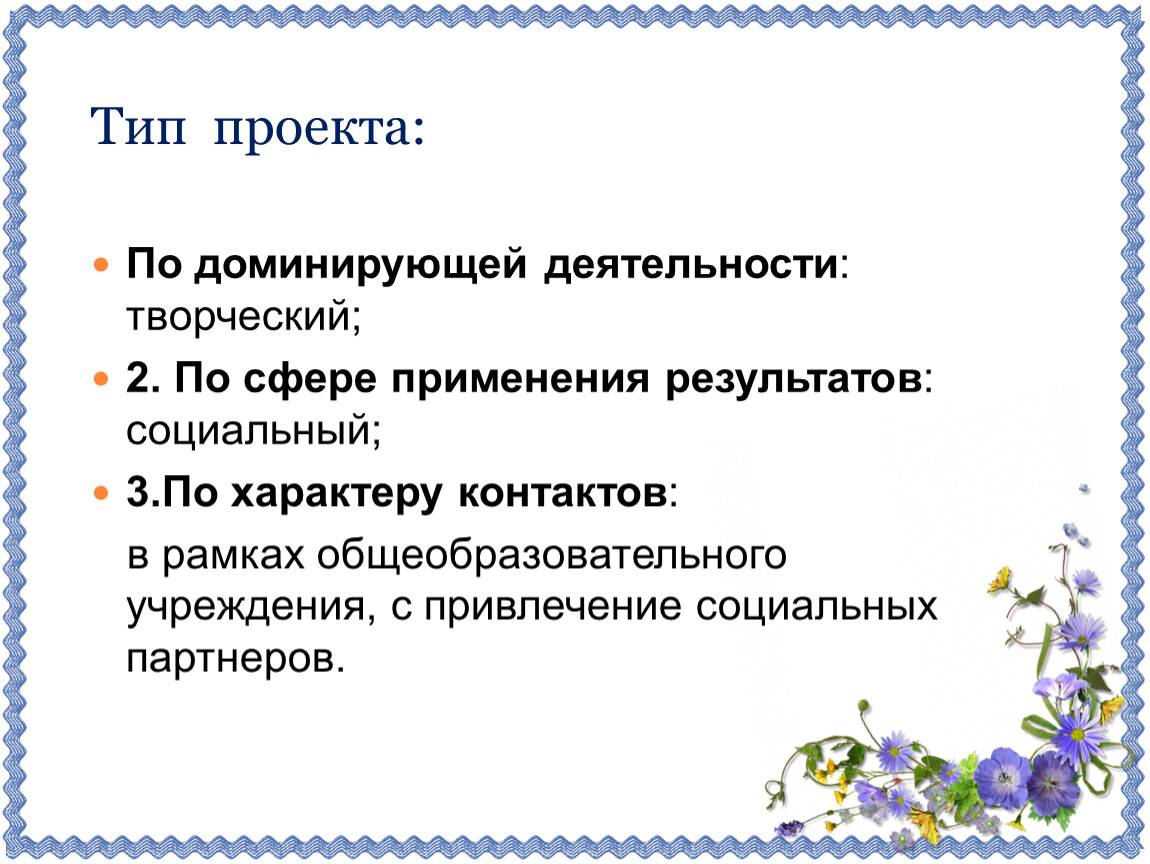 Тип проекта:

По доминирующей деятельности: творческий;

2. По сфере применения результатов: социальный;

3.По характеру контактов:

в рамках общеобразовательного учреждения, с привлечение социальных партнеров.